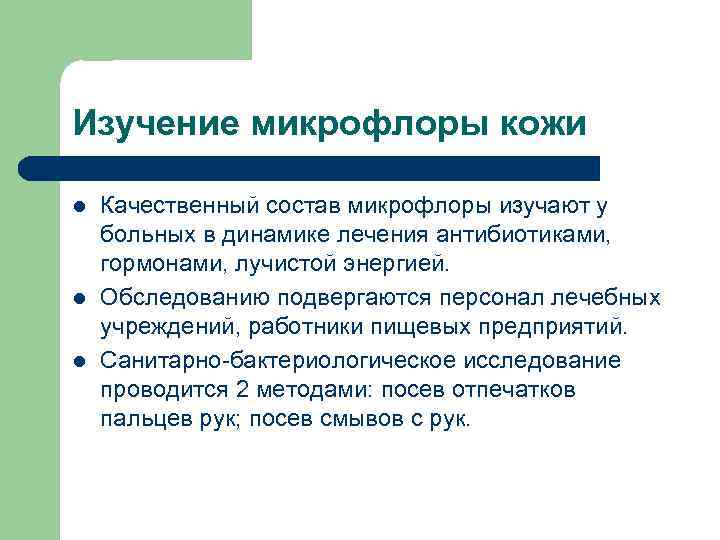 Изучение микрофлоры кожи

- Качественный состав микрофлоры изучают у больных в динамике лечения антибиотиками, гормонами, лучистой энергией.
- Обследованию подвергаются персонал лечебных учреждений, работники пищевых предприятий.
- Санитарно-бактериологическое исследование проводится 2 методами: посев отпечатков пальцев рук; посев смывов с рук.